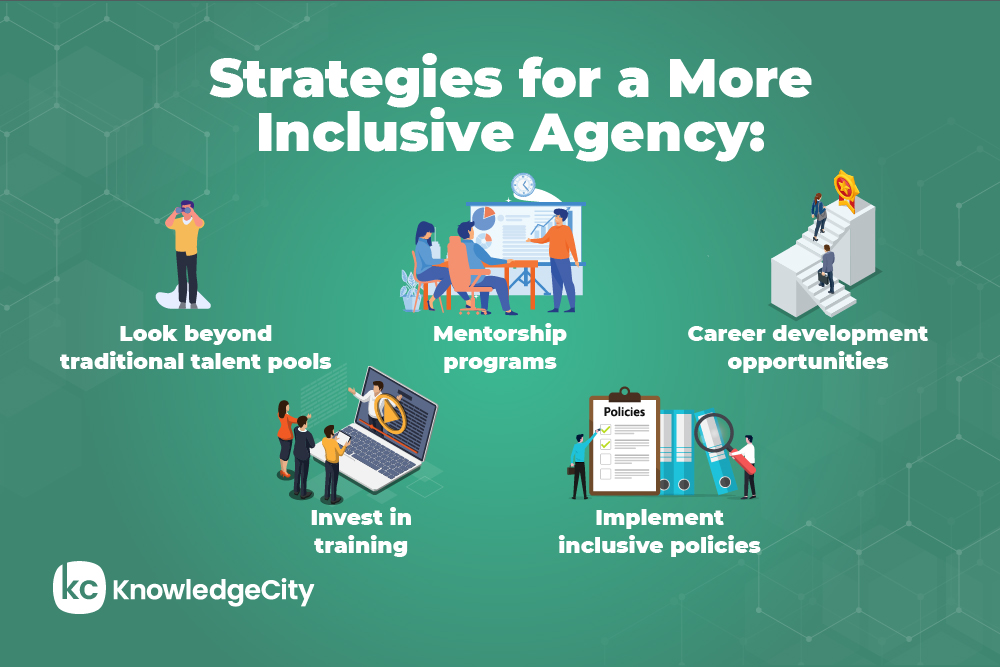 Strategies for a More Inclusive Agency:

Look beyond traditional talent pools

Mentorship programs

Career development opportunities

Invest in training

Policies

Implement inclusive policies

kc KnowledgeCity